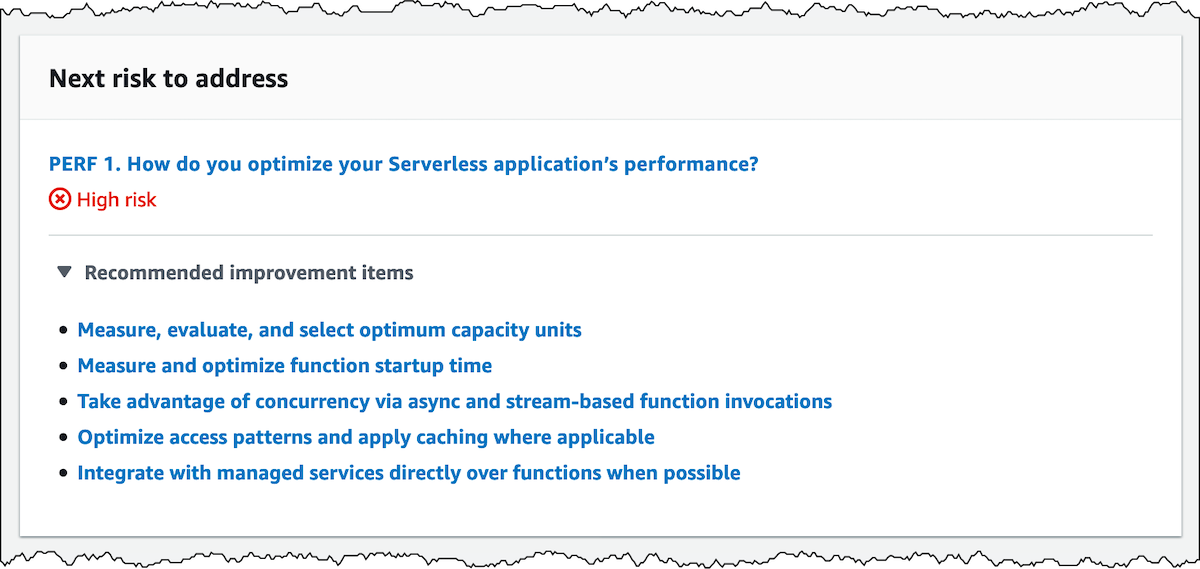 Next risk to address

PERF 1. How do you optimize your Serverless application's performance?
High risk

Recommended improvement items

- Measure, evaluate, and select optimum capacity units
- Measure and optimize function startup time
- Take advantage of concurrency via async and stream-based function invocations
- Optimize access patterns and apply caching where applicable
- Integrate with managed services directly over functions when possible